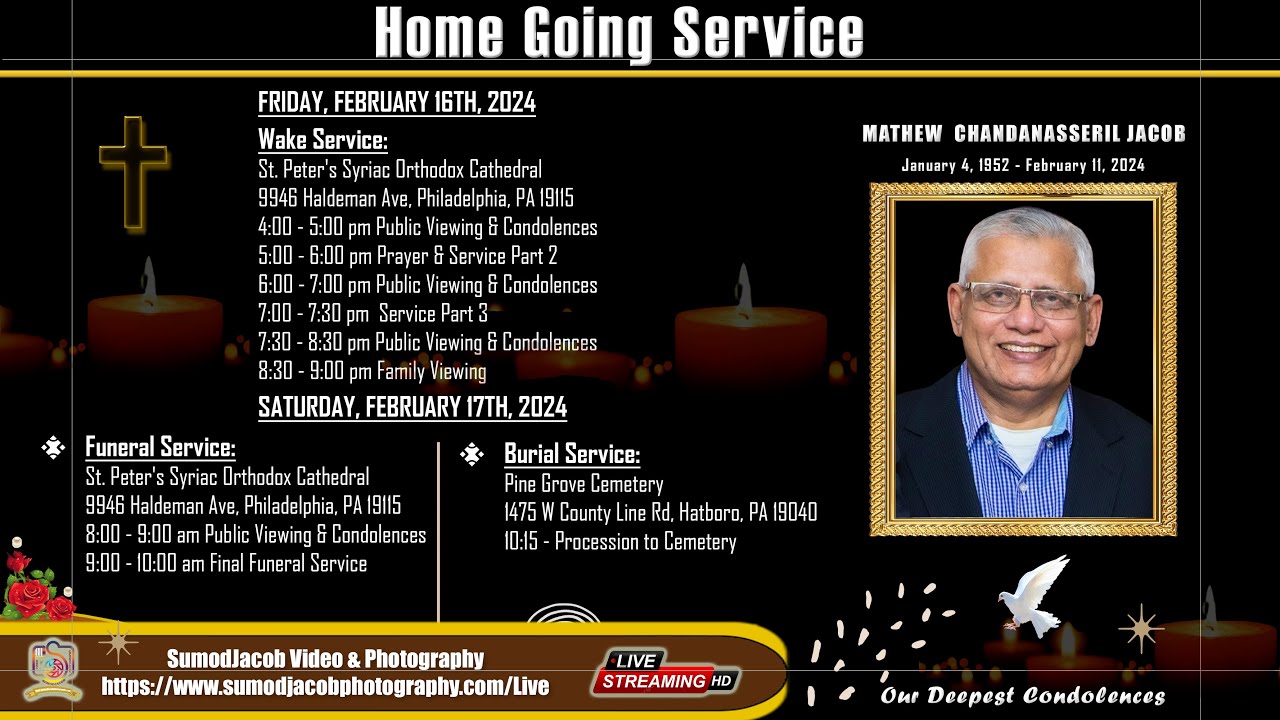 Home Going Service

FRIDAY, FEBRUARY 16TH, 2024

Wake Service:
St. Peter's Syriac Orthodox Cathedral
9946 Haldeman Ave, Philadelphia, PA 19115
4:00 - 5:00 pm Public Viewing & Condolences
5:00 - 6:00 pm Prayer & Service Part 2
6:00 - 7:00 pm Public Viewing & Condolences
7:00 - 7:30 pm Service Part 3
7:30 - 8:30 pm Public Viewing & Condolences
8:30 - 9:00 pm Family Viewing

SATURDAY, FEBRUARY 17TH, 2024

Funeral Service:
St. Peter's Syriac Orthodox Cathedral
9946 Haldeman Ave, Philadelphia, PA 19115
8:00 - 9:00 am Public Viewing & Condolences
9:00 - 10:00 am Final Funeral Service

Burial Service:
Pine Grove Cemetery
1475 W County Line Rd, Hatboro, PA 19040
10:15 - Procession to Cemetery

MATHEW CHANDANASSERIL JACOB
January 4, 1952 - February 11, 2024

SumodJacob Video & Photography
https://www.sumodjacobphotography.com/Live

LIVE
STREAMING HD

Our Deepest Condolences